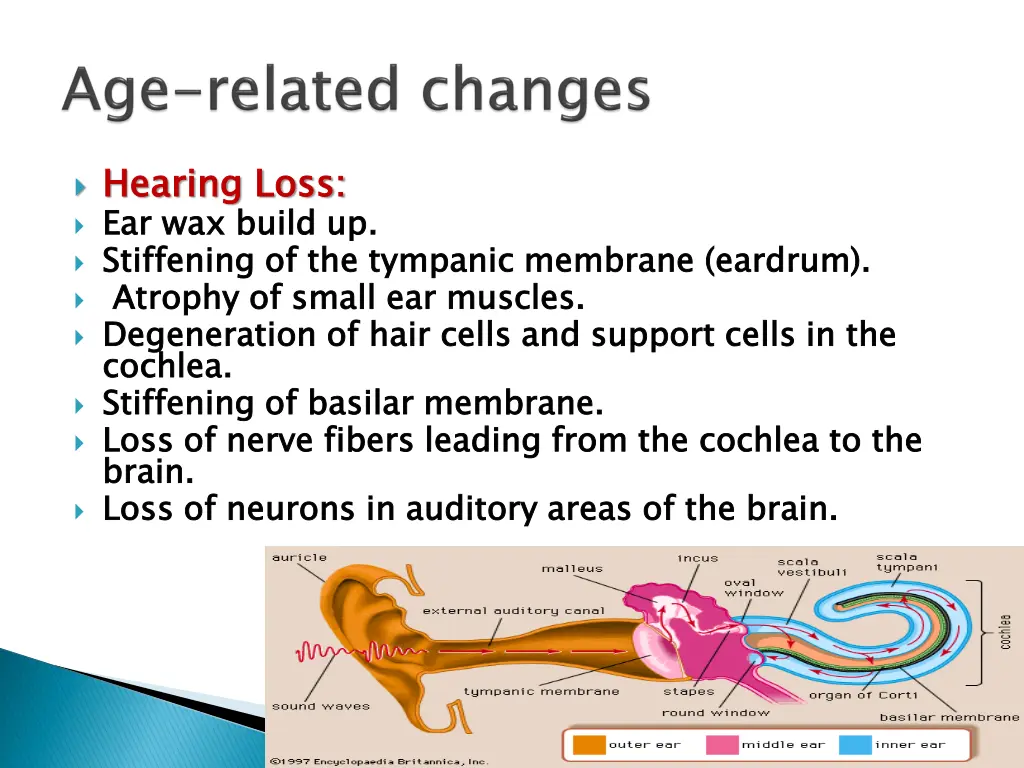 Age-related changes

Hearing Loss:
Ear wax build up.
Stiffening of the tympanic membrane (eardrum).
Atrophy of small ear muscles.
Degeneration of hair cells and support cells in the cochlea.
Stiffening of basilar membrane.
Loss of nerve fibers leading from the cochlea to the brain.
Loss of neurons in auditory areas of the brain.

auricle
malleus
incus
scala vestibuli
scala tympani
oval window
external auditory canal
cochlea
sound waves
tympanic membrane
stapes
round window
organ of Corti
basilar membrane
outer ear
middle ear
inner ear
©1997 Encyclopaedia Britannica, Inc.